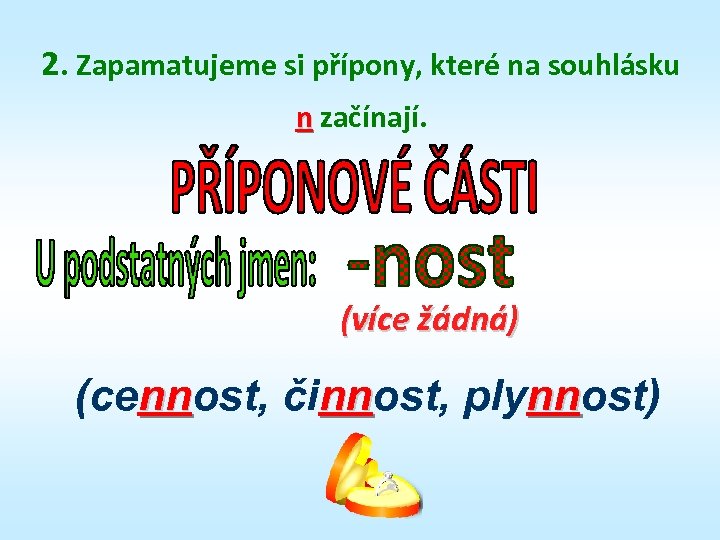 2. Zapamatujeme si přípony, které na souhlásku n začínají.

PŘÍPONOVÉ ČÁSTI

U podstatných jmen: -nost

(více žádná)

(cennost, činnost, plynnost)